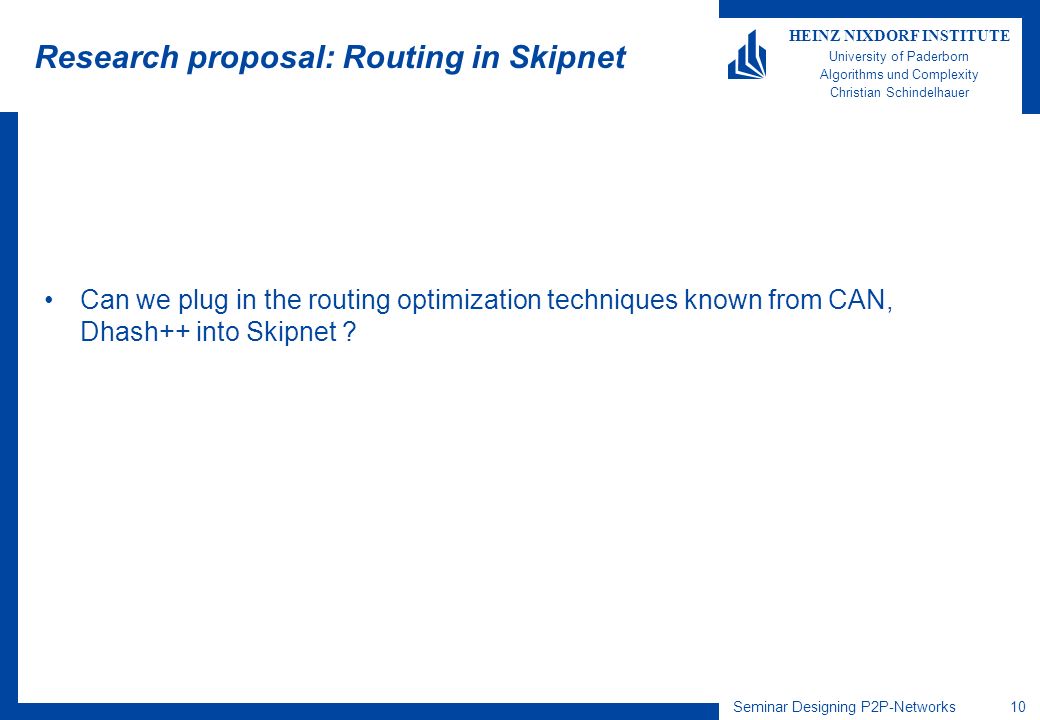 Research proposal: Routing in Skipnet

HEINZ NIXDORF INSTITUTE
University of Paderborn
Algorithms und Complexity
Christian Schindelhauer

• Can we plug in the routing optimization techniques known from CAN, Dhash++ into Skipnet ?

Seminar Designing P2P-Networks 10